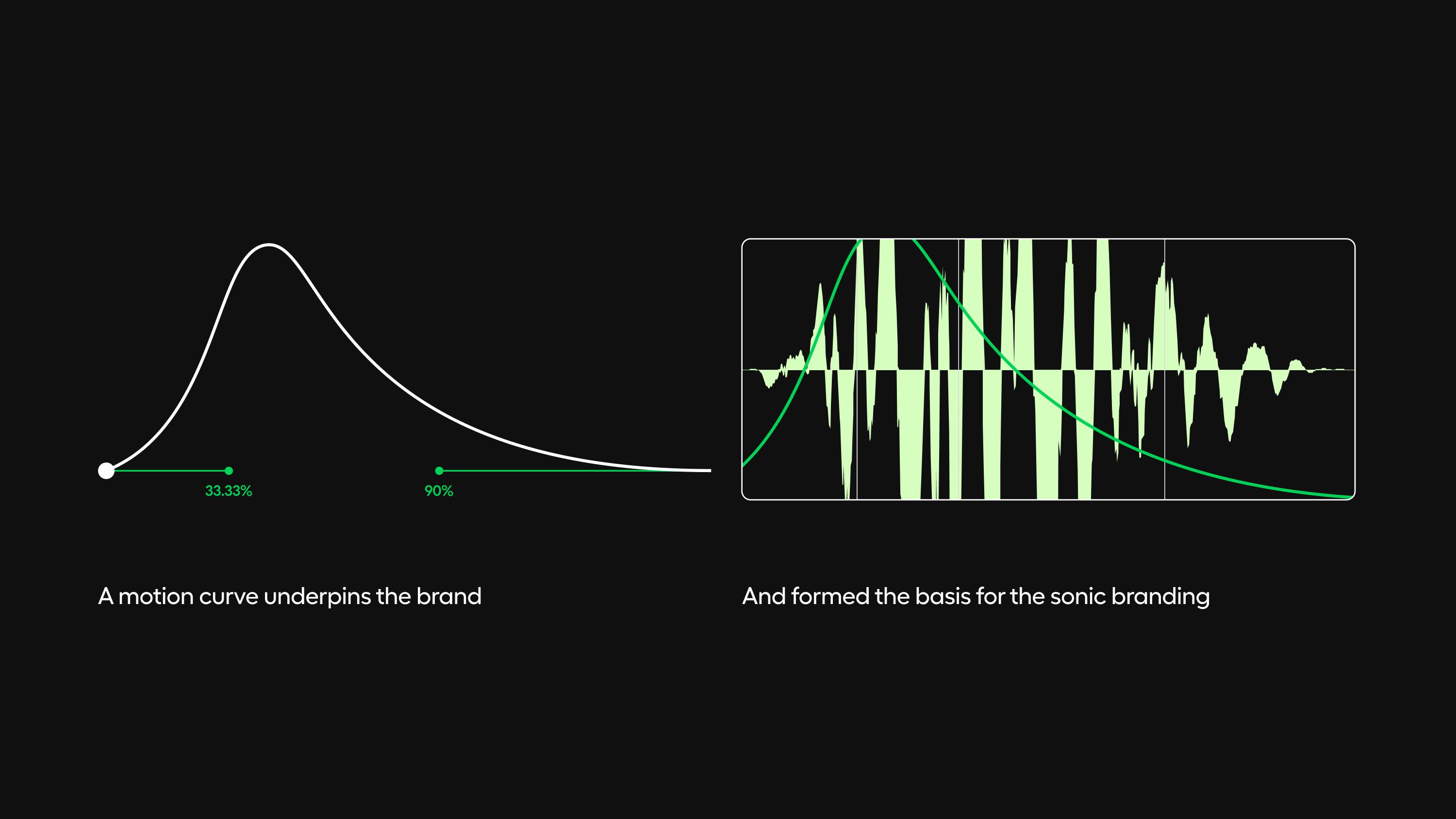 33.33%

90%

A motion curve underpins the brand

And formed the basis for the sonic branding